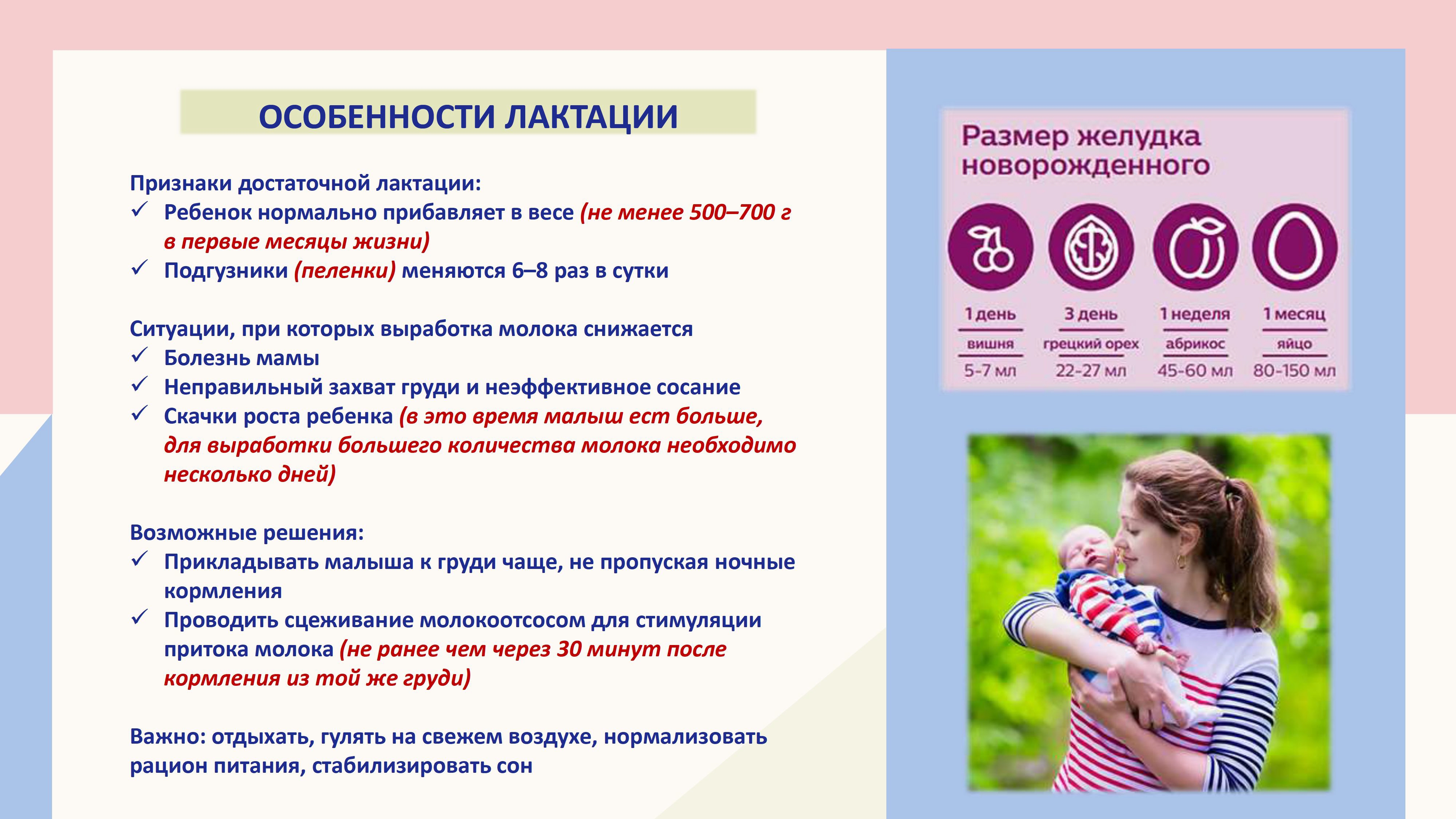 ОСОБЕННОСТИ ЛАКТАЦИИ

Признаки достаточной лактации:
✓ Ребенок нормально прибавляет в весе (не менее 500–700 г в первые месяцы жизни)
✓ Подгузники (пеленки) меняются 6–8 раз в сутки

Ситуации, при которых выработка молока снижается
✓ Болезнь мамы
✓ Неправильный захват груди и неэффективное сосание
✓ Скачки роста ребенка (в это время малыш ест больше, для выработки большего количества молока необходимо несколько дней)

Возможные решения:
✓ Прикладывать малыша к груди чаще, не пропуская ночные кормления
✓ Проводить сцеживание молокоотсосом для стимуляции притока молока (не ранее чем через 30 минут после кормления из той же груди)

Важно: отдыхать, гулять на свежем воздухе, нормализовать рацион питания, стабилизировать сон

Размер желудка новорожденного

| 1 день | 3 день | 1 неделя | 1 месяц |
|---|---|---|---|
| вишня | грецкий орех | абрикос | яйцо |
| 5-7 мл | 22-27 мл | 45-60 мл | 80-150 мл |